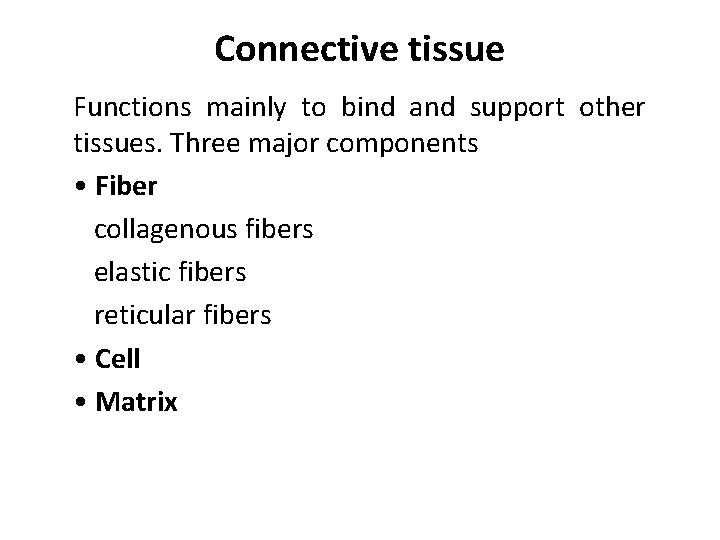 Connective tissue

Functions mainly to bind and support other tissues. Three major components

• Fiber

collagenous fibers

elastic fibers

reticular fibers

• Cell

• Matrix